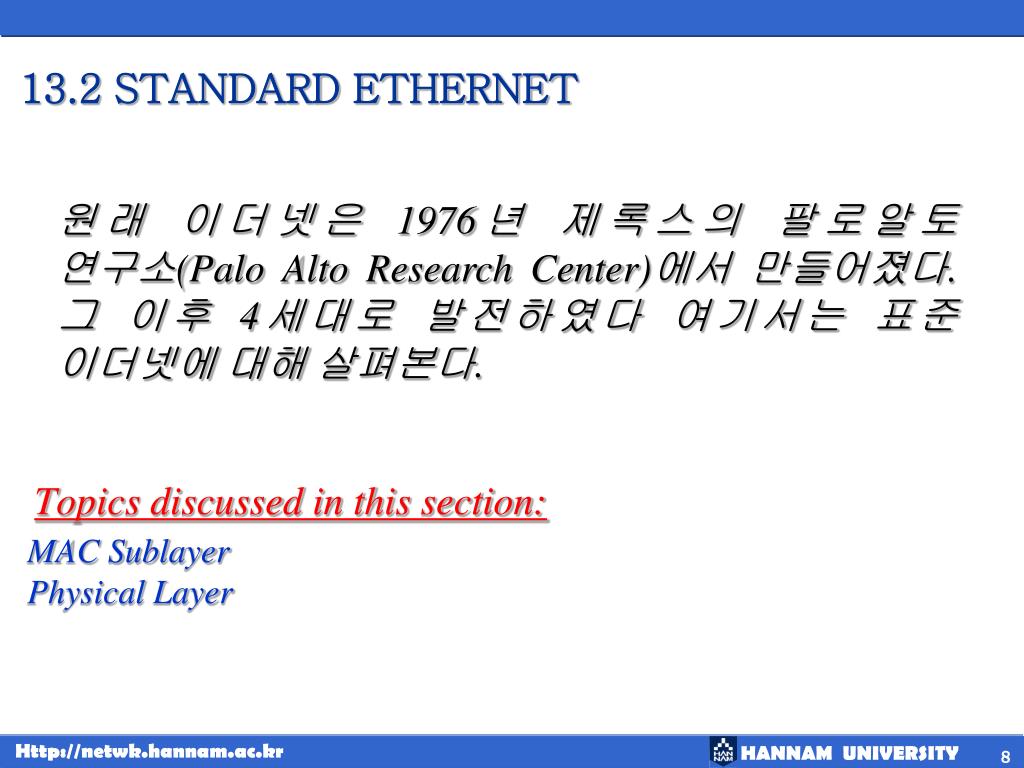 13.2 STANDARD ETHERNET

원래 이더넷은 1976년 제록스의 팔로알토 연구소(Palo Alto Research Center)에서 만들어졌다. 그 이후 4세대로 발전하였다 여기서는 표준 이더넷에 대해 살펴본다.

Topics discussed in this section:
MAC Sublayer
Physical Layer

Http://netwk.hannam.ac.kr
HANNAM UNIVERSITY
8